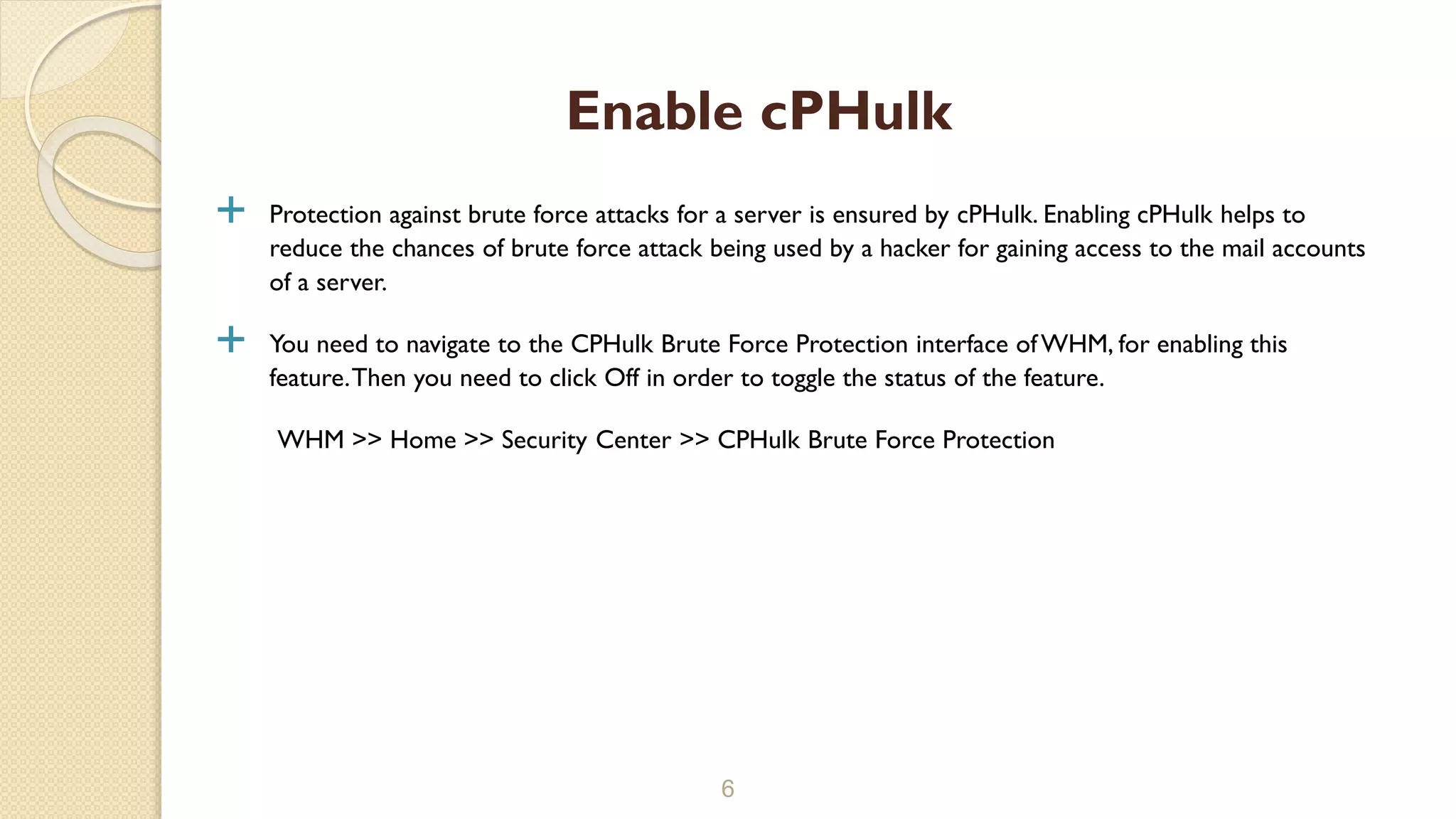 Enable cPHulk

+ Protection against brute force attacks for a server is ensured by cPHulk. Enabling cPHulk helps to reduce the chances of brute force attack being used by a hacker for gaining access to the mail accounts of a server.

+ You need to navigate to the CPHulk Brute Force Protection interface of WHM, for enabling this feature. Then you need to click Off in order to toggle the status of the feature.

WHM >> Home >> Security Center >> CPHulk Brute Force Protection

6